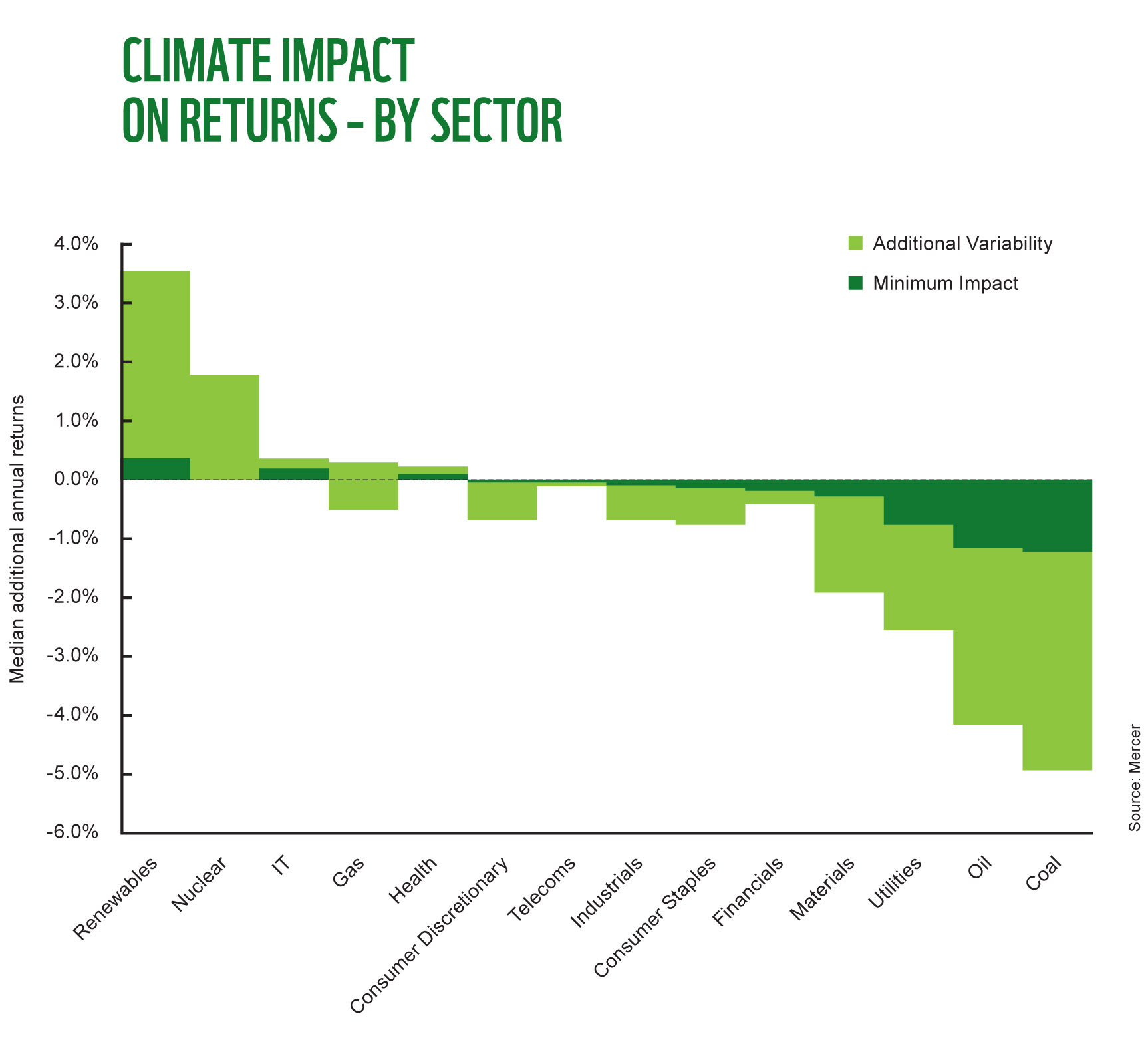 CLIMATE IMPACT
ON RETURNS – BY SECTOR

Additional Variability
Minimum Impact

Median additional annual returns

4.0%
3.0%
2.0%
1.0%
0.0%
-1.0%
-2.0%
-3.0%
-4.0%
-5.0%
-6.0%

Renewables
Nuclear
IT
Gas
Health
Consumer Discretionary
Telecoms
Industrials
Consumer Staples
Financials
Materials
Utilities
Oil
Coal

Source: Mercer